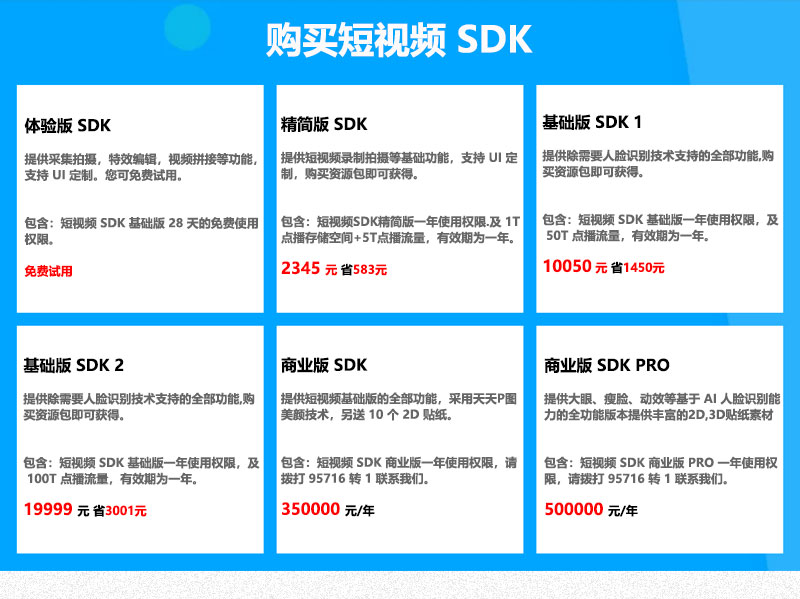 购买短视频 SDK

体验版 SDK

提供采集拍摄，特效编辑，视频拼接等功能，支持 UI 定制。您可免费试用。

包含：短视频 SDK 基础版 28 天的免费使用权限。

免费试用

精简版 SDK

提供短视频录制拍摄等基础功能，支持 UI 定制，购买资源包即可获得。

包含：短视频SDK精简版一年使用权限.及 1T 点播存储空间+5T点播流量，有效期为一年。

2345 元 省583元

基础版 SDK 1

提供除需要人脸识别技术支持的全部功能,购买资源包即可获得。

包含：短视频 SDK 基础版一年使用权限，及 50T 点播流量，有效期为一年。

10050 元 省1450元

基础版 SDK 2

提供除需要人脸识别技术支持的全部功能,购买资源包即可获得。

包含：短视频 SDK 基础版一年使用权限，及 100T 点播流量，有效期为一年。

19999 元 省3001元

商业版 SDK

提供短视频基础版的全部功能，采用天天P图美颜技术，另送 10 个 2D 贴纸。

包含：短视频 SDK 商业版一年使用权限，请拨打 95716 转 1 联系我们。

350000 元/年

商业版 SDK PRO

提供大眼、瘦脸、动效等基于 AI 人脸识别能力的全功能版本提供丰富的2D,3D贴纸素材

包含：短视频 SDK 商业版 PRO 一年使用权限，请拨打 95716 转 1 联系我们。

500000 元/年